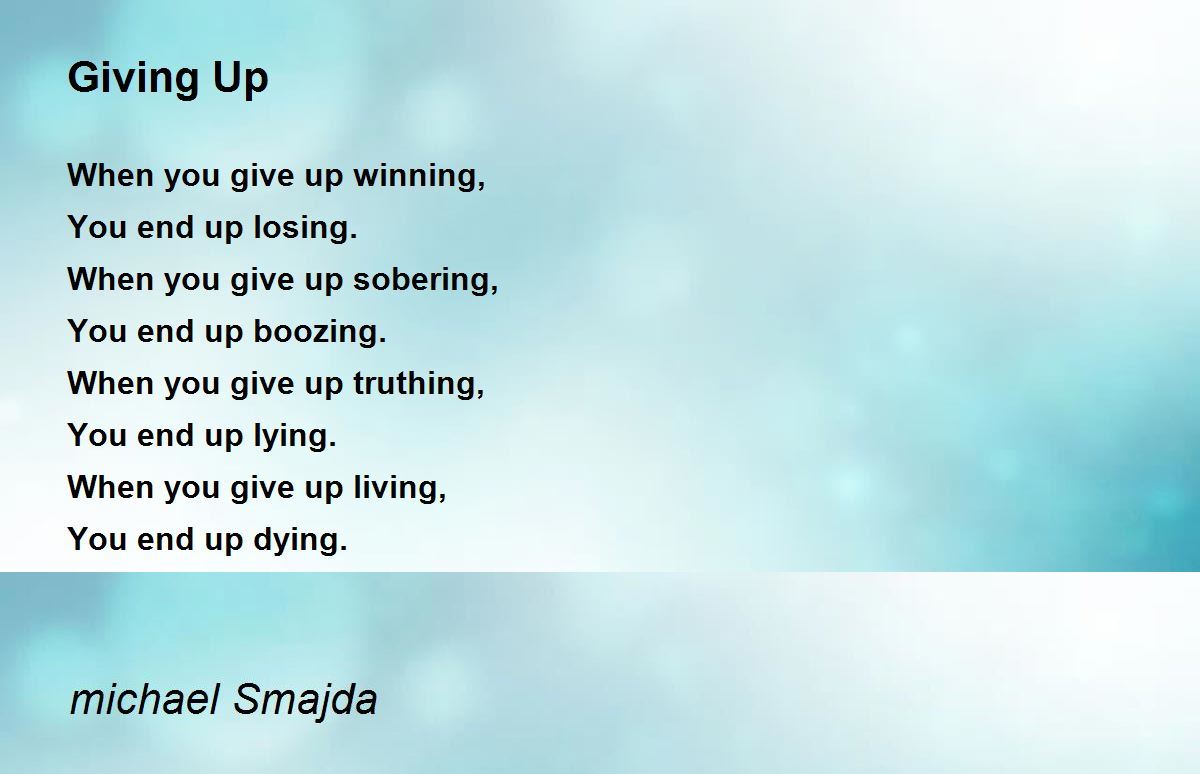 Giving Up

When you give up winning,
You end up losing.
When you give up sobering,
You end up boozing.
When you give up truthing,
You end up lying.
When you give up living,
You end up dying.

michael Smajda